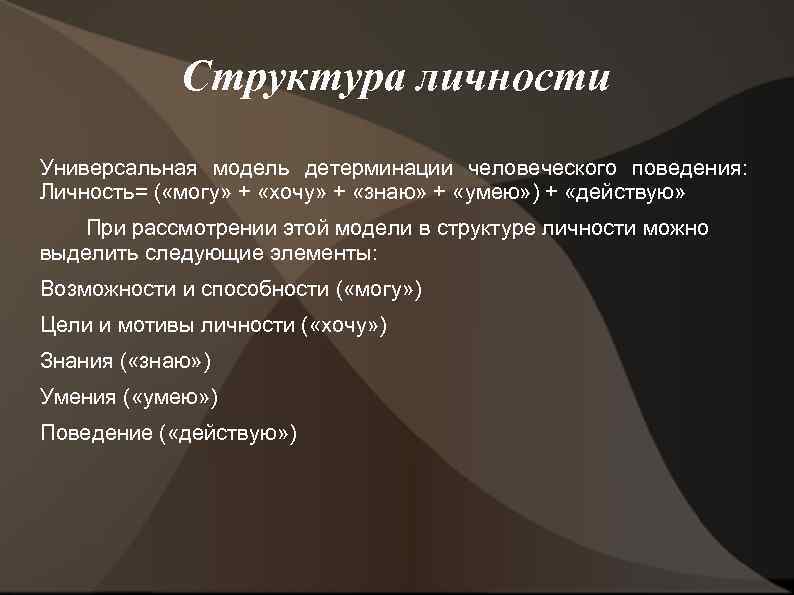 Структура личности

Универсальная модель детерминации человеческого поведения: Личность= («могу» + «хочу» + «знаю» + «умею») + «действую»

При рассмотрении этой модели в структуре личности можно выделить следующие элементы:

Возможности и способности («могу»)

Цели и мотивы личности («хочу»)

Знания («знаю»)

Умения («умею»)

Поведение («действую»)